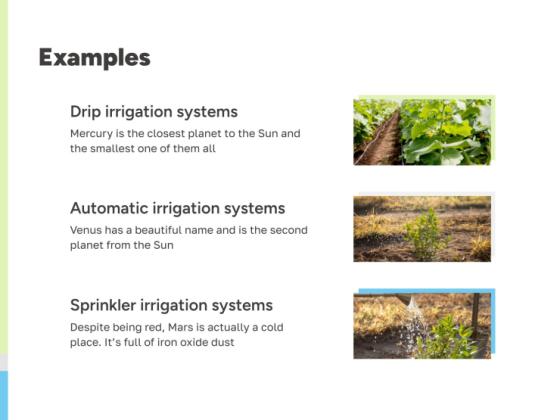 Examples

Drip irrigation systems

Mercury is the closest planet to the Sun and the smallest one of them all

Automatic irrigation systems

Venus has a beautiful name and is the second planet from the Sun

Sprinkler irrigation systems

Despite being red, Mars is actually a cold place. It's full of iron oxide dust